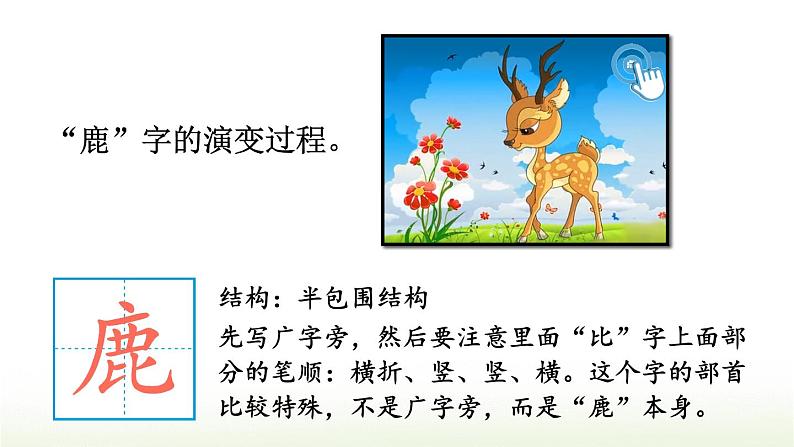 “鹿”字的演变过程。

鹿

结构：半包围结构

先写广字旁，然后要注意里面“比”字上面部分的笔顺：横折、竖、竖、横。这个字的部首比较特殊，不是广字旁，而是“鹿”本身。